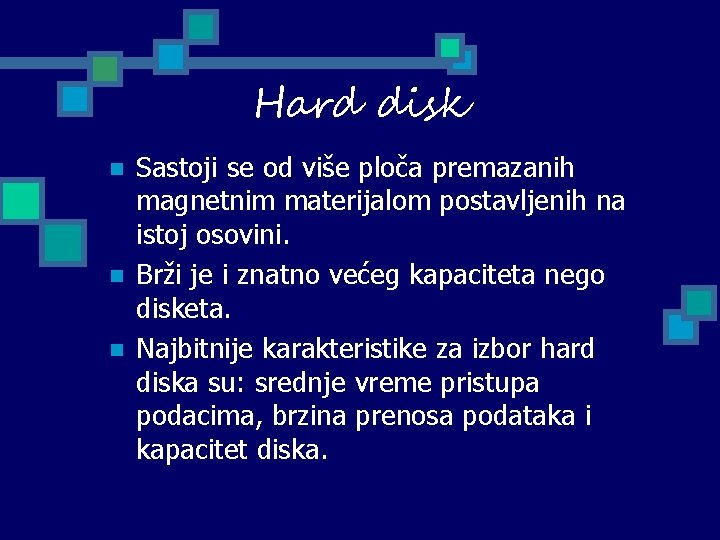 Hard disk

- Sastoji se od više ploča premazanih magnetnim materijalom postavljenih na istoj osovini.
- Brži je i znatno većeg kapaciteta nego disketa.
- Najbitnije karakteristike za izbor hard diska su: srednje vreme pristupa podacima, brzina prenosa podataka i kapacitet diska.